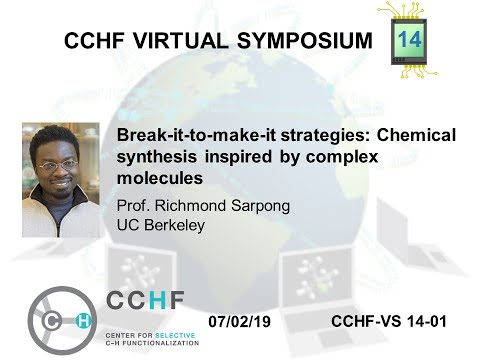 CCHF VIRTUAL SYMPOSIUM

14

Break-it-to-make-it strategies: Chemical synthesis inspired by complex molecules

Prof. Richmond Sarpong
UC Berkeley

C H

CCHF

CENTER FOR SELECTIVE
C–H FUNCTIONALIZATION

07/02/19

CCHF-VS 14-01